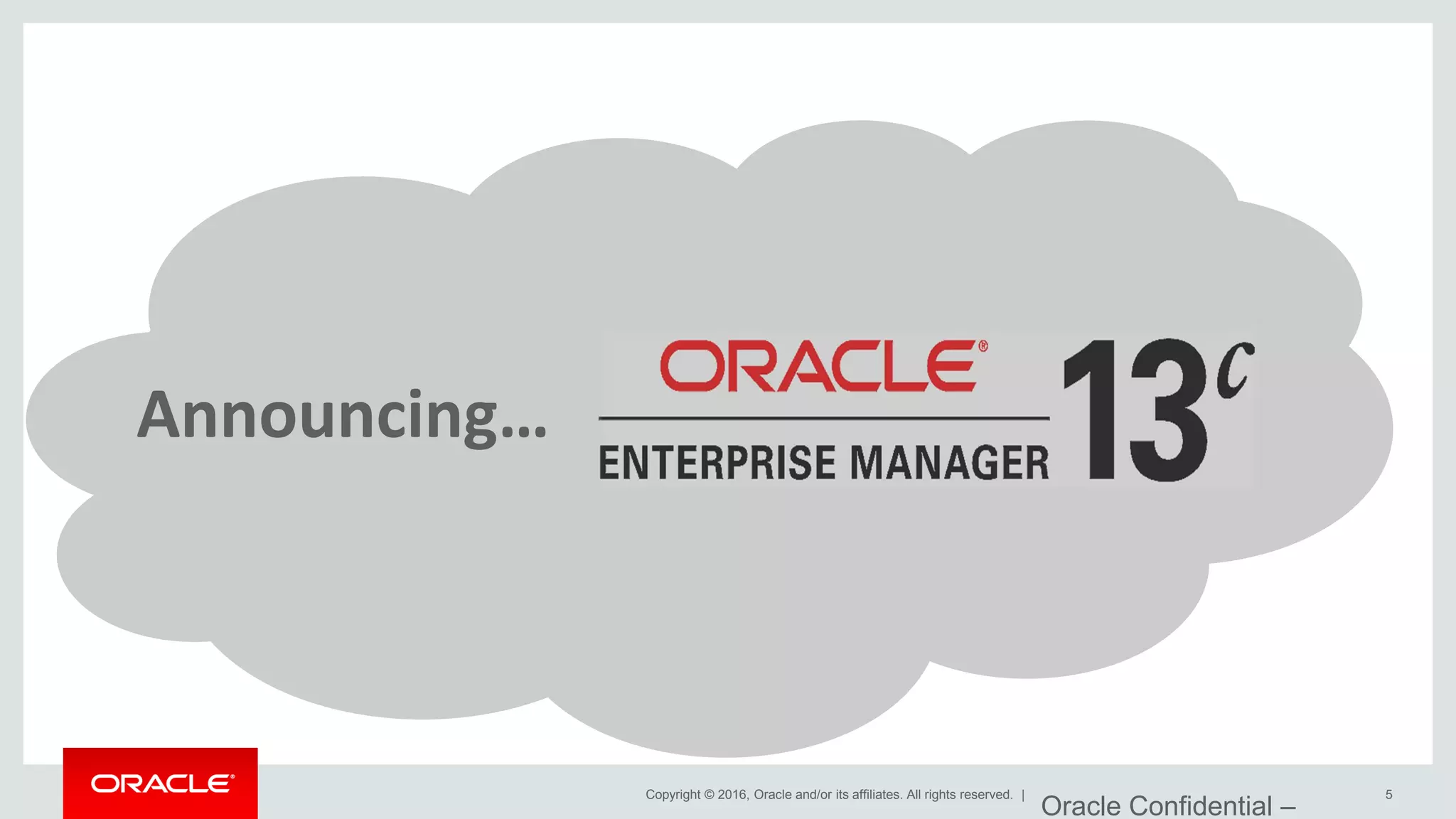 Announcing...

ORACLE®
ENTERPRISE MANAGER 13c

ORACLE®

Copyright © 2016, Oracle and/or its affiliates. All rights reserved. | Oracle Confidential –

5